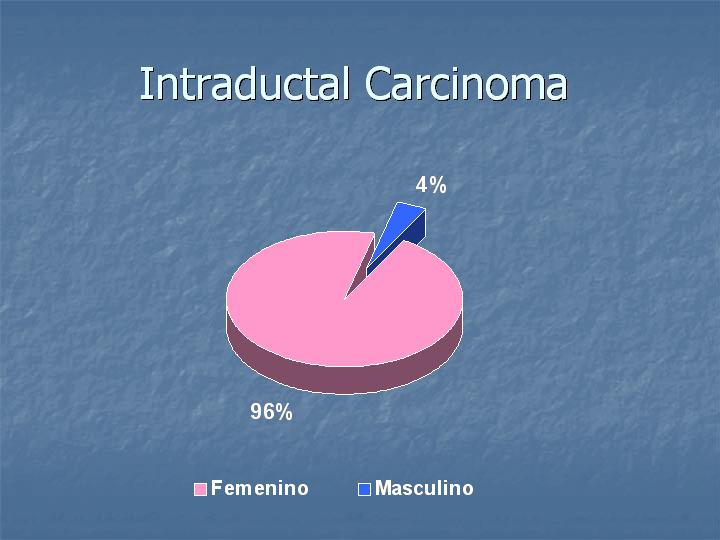 Intraductal Carcinoma

4%

96%

Femenino Masculino